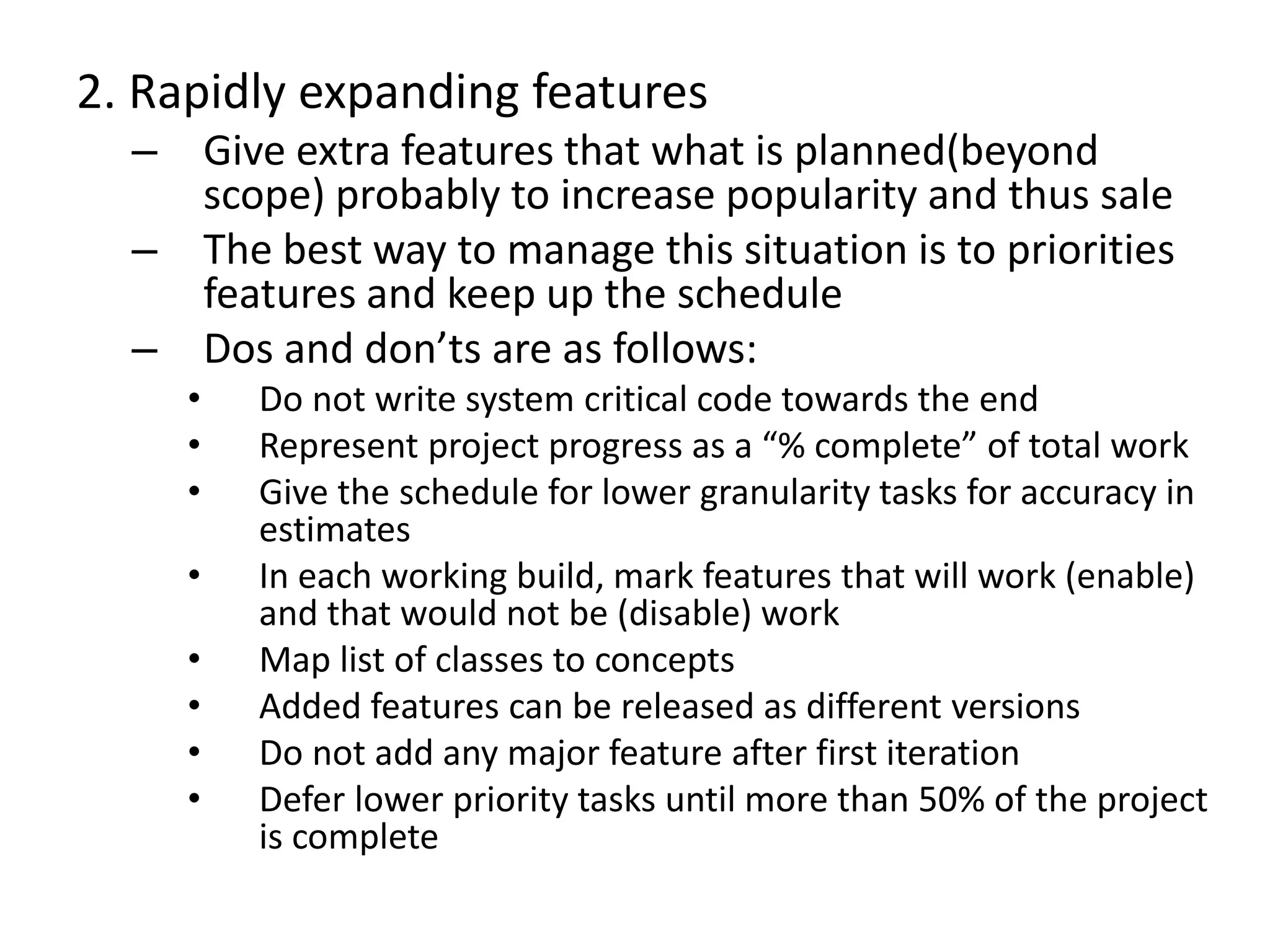 2. Rapidly expanding features

– Give extra features that what is planned(beyond scope) probably to increase popularity and thus sale

– The best way to manage this situation is to priorities features and keep up the schedule

– Dos and don’ts are as follows:

• Do not write system critical code towards the end

• Represent project progress as a “% complete” of total work

• Give the schedule for lower granularity tasks for accuracy in estimates

• In each working build, mark features that will work (enable) and that would not be (disable) work

• Map list of classes to concepts

• Added features can be released as different versions

• Do not add any major feature after first iteration

• Defer lower priority tasks until more than 50% of the project is complete